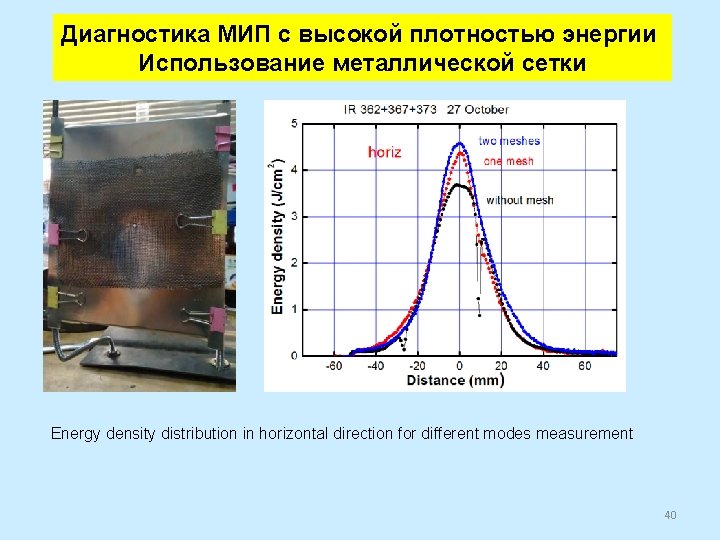 Диагностика МИП с высокой плотностью энергии
Использование металлической сетки

IR 362+367+373 27 October

horiz

two meshes
one mesh
without mesh

Energy density (J/cm$^2$)

5
4
3
2
1
0

-60 -40 -20 0 20 40 60

Distance (mm)

Energy density distribution in horizontal direction for different modes measurement

40